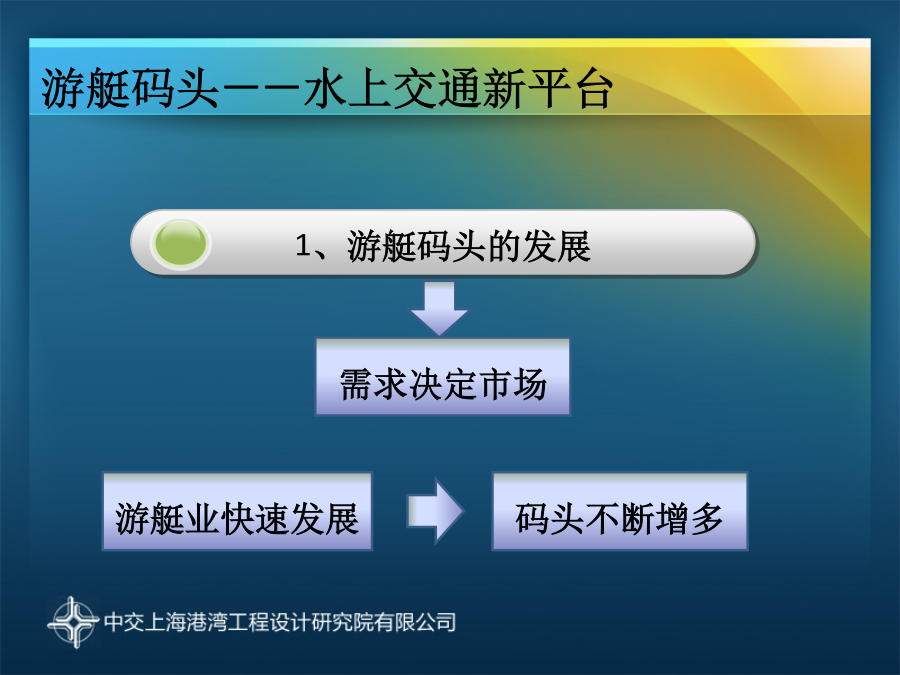 游艇码头——水上交通新平台

1、游艇码头的发展

需求决定市场

游艇业快速发展

码头不断增多

中交上海港湾工程设计研究院有限公司